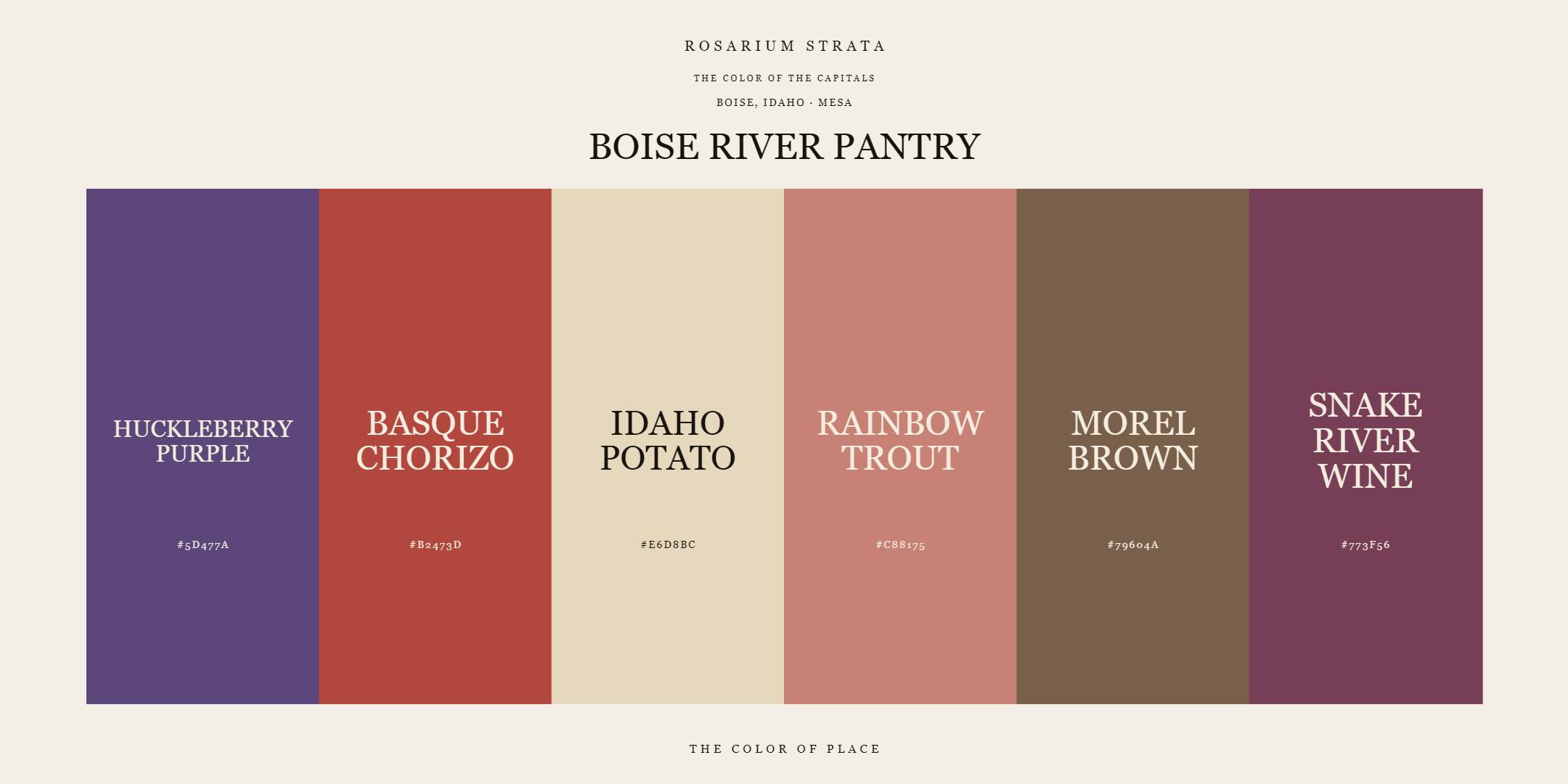 ROSARIUM STRATA

THE COLOR OF THE CAPITALS

BOISE, IDAHO · MESA

BOISE RIVER PANTRY

HUCKLEBERRY PURPLE

#5D477A

BASQUE CHORIZO

#B2473D

IDAHO POTATO

#E6D8BC

RAINBOW TROUT

#C88175

MOREL BROWN

#79604A

SNAKE RIVER WINE

#773F56

THE COLOR OF PLACE